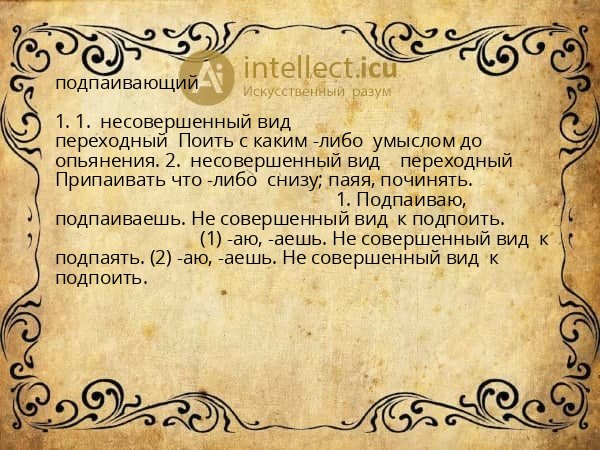 intellect.icu
Искусственный разум

подпаивающий

1. 1. несовершенный вид переходный Поить с каким -либо умыслом до опьянения. 2. несовершенный вид переходный Припаивать что -либо снизу; паяя, починять. 1. Подпаиваю, подпаиваешь. Не совершенный вид к подпоить. (1) -аю, -аешь. Не совершенный вид к подпаять. (2) -аю, -аешь. Не совершенный вид к подпоить.